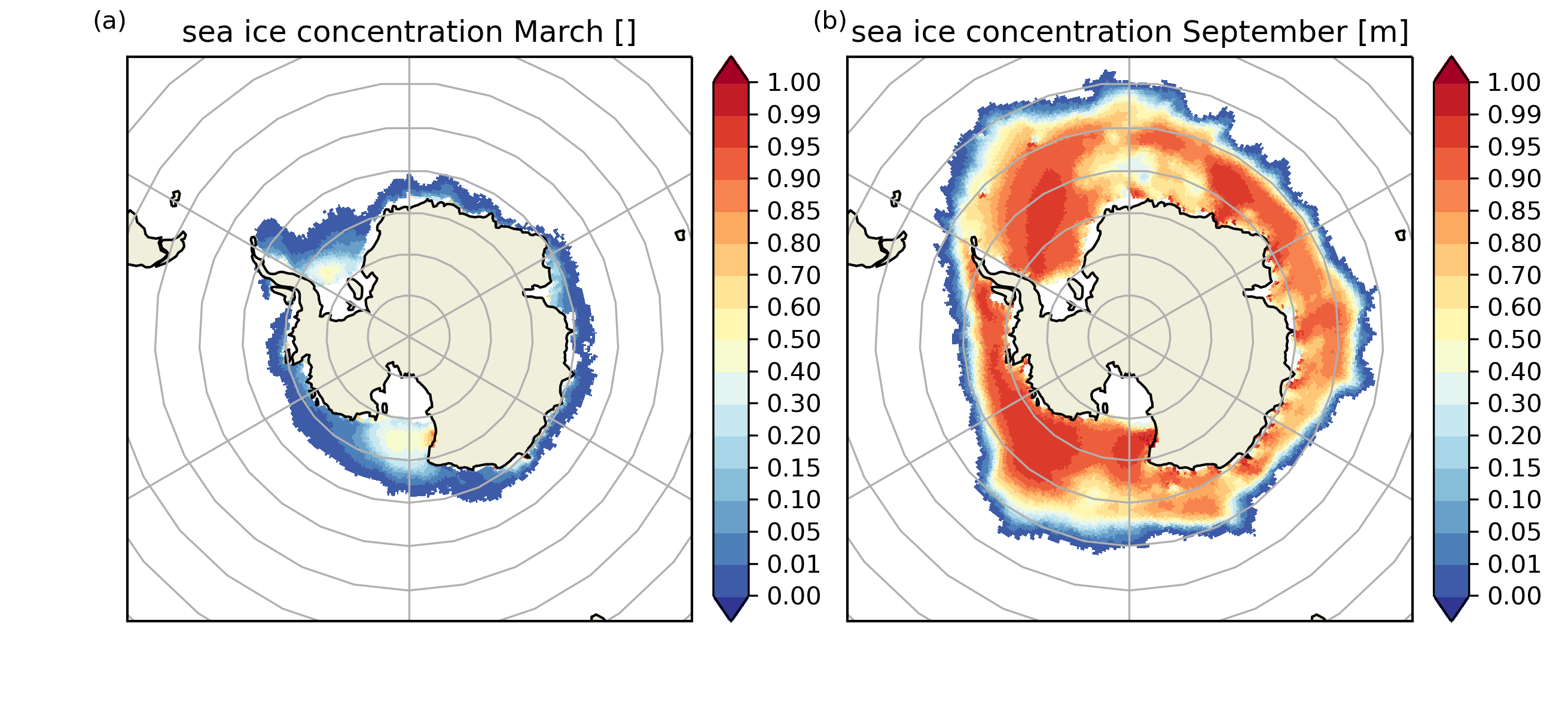 (a)
sea ice concentration March []

1.00
0.99
0.95
0.90
0.85
0.80
0.70
0.60
0.50
0.40
0.30
0.20
0.15
0.10
0.05
0.01
0.00

(b)
sea ice concentration September [m]

1.00
0.99
0.95
0.90
0.85
0.80
0.70
0.60
0.50
0.40
0.30
0.20
0.15
0.10
0.05
0.01
0.00